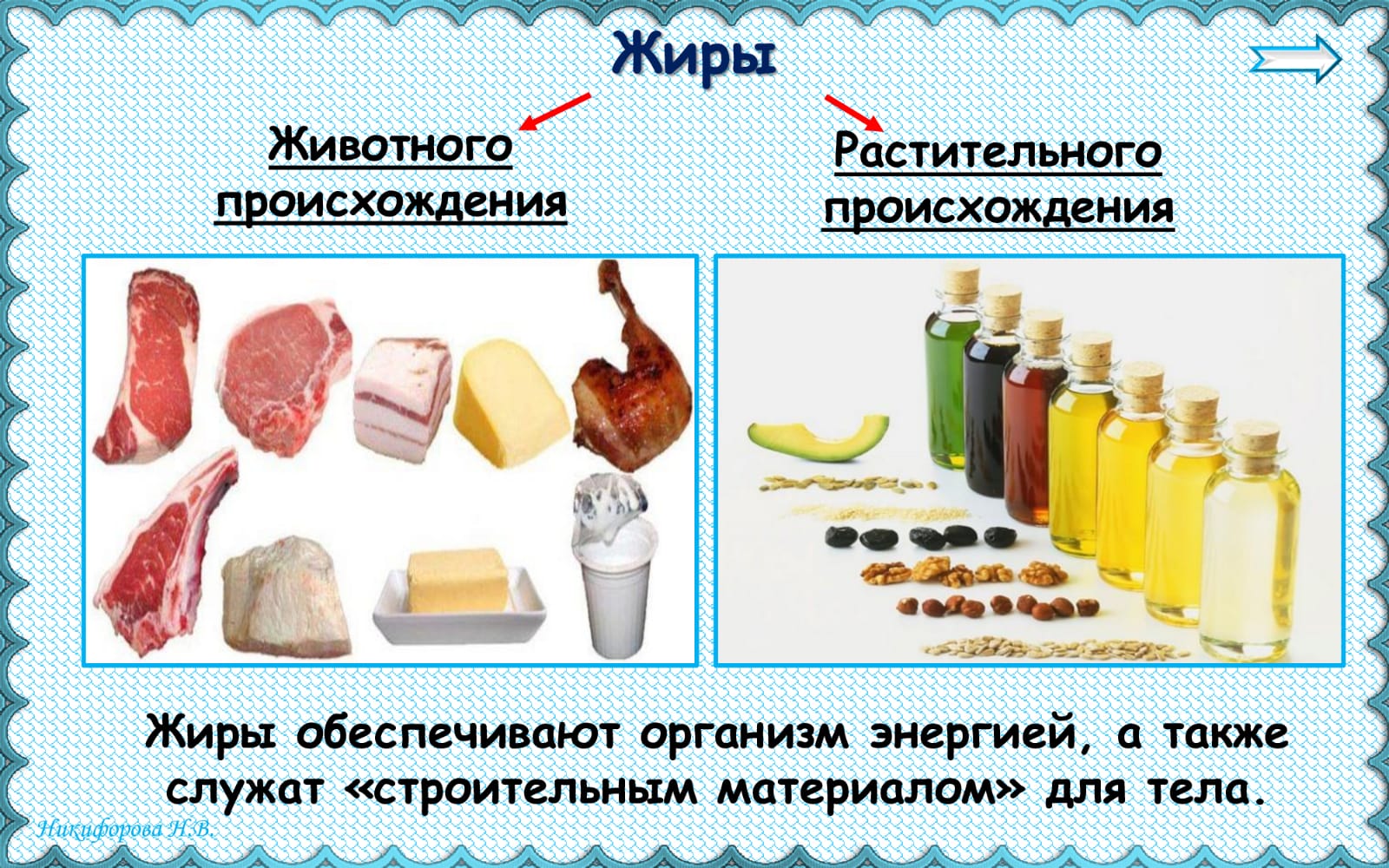 Жиры

Животного происхождения

Растительного происхождения

Жиры обеспечивают организм энергией, а также служат «строительным материалом» для тела.

Никифорова Н.В.